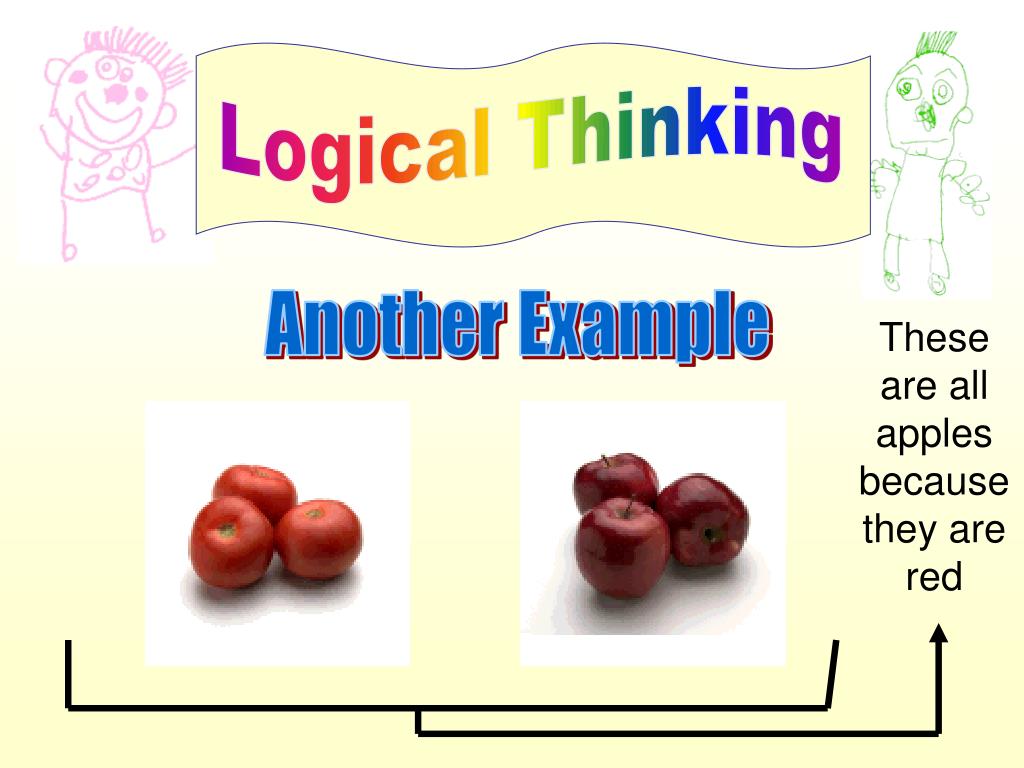 Logical Thinking

Another Example

These are all apples because they are red